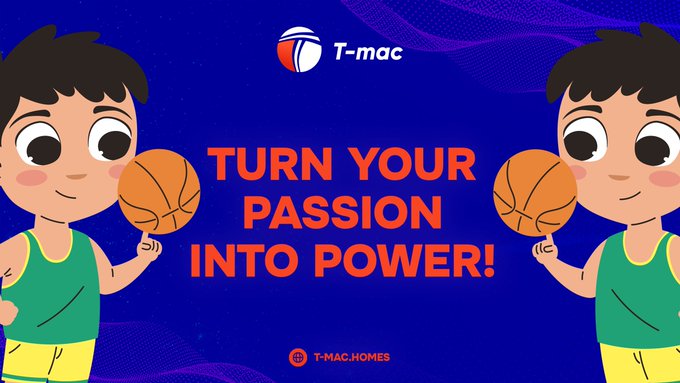 T-mac

TURN YOUR PASSION INTO POWER!

T-MAC.HOMES